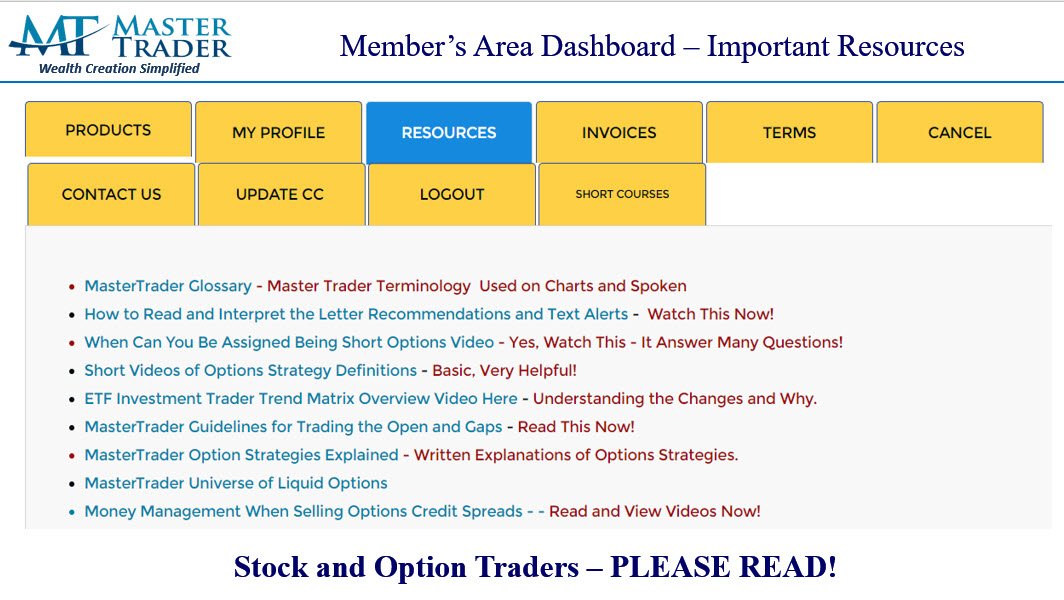 MT MASTER TRADER
Wealth Creation Simplified

Member's Area Dashboard – Important Resources

PRODUCTS
MY PROFILE
RESOURCES
INVOICES
TERMS
CANCEL
CONTACT US
UPDATE CC
LOGOUT
SHORT COURSES

- MasterTrader Glossary - Master Trader Terminology Used on Charts and Spoken
- How to Read and Interpret the Letter Recommendations and Text Alerts - Watch This Now!
- When Can You Be Assigned Being Short Options Video - Yes, Watch This - It Answer Many Questions!
- Short Videos of Options Strategy Definitions - Basic, Very Helpful!
- ETF Investment Trader Trend Matrix Overview Video Here - Understanding the Changes and Why.
- MasterTrader Guidelines for Trading the Open and Gaps - Read This Now!
- MasterTrader Option Strategies Explained - Written Explanations of Options Strategies.
- MasterTrader Universe of Liquid Options
- Money Management When Selling Options Credit Spreads - - Read and View Videos Now!

Stock and Option Traders – PLEASE READ!